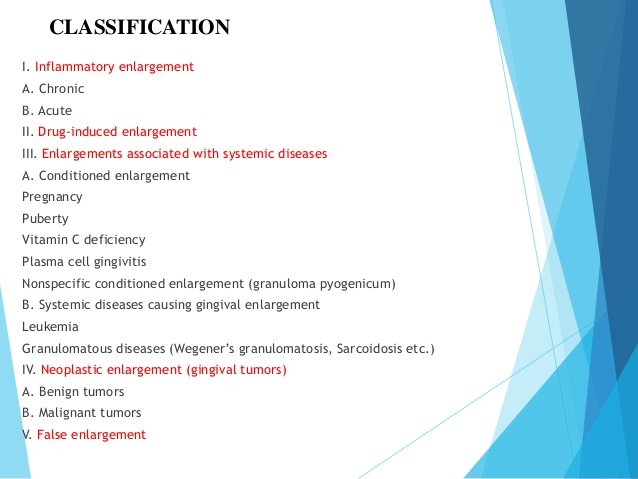 CLASSIFICATION

I. Inflammatory enlargement
A. Chronic
B. Acute
II. Drug-induced enlargement
III. Enlargements associated with systemic diseases
A. Conditioned enlargement
Pregnancy
Puberty
Vitamin C deficiency
Plasma cell gingivitis
Nonspecific conditioned enlargement (granuloma pyogenicum)
B. Systemic diseases causing gingival enlargement
Leukemia
Granulomatous diseases (Wegener's granulomatosis, Sarcoidosis etc.)
IV. Neoplastic enlargement (gingival tumors)
A. Benign tumors
B. Malignant tumors
V. False enlargement